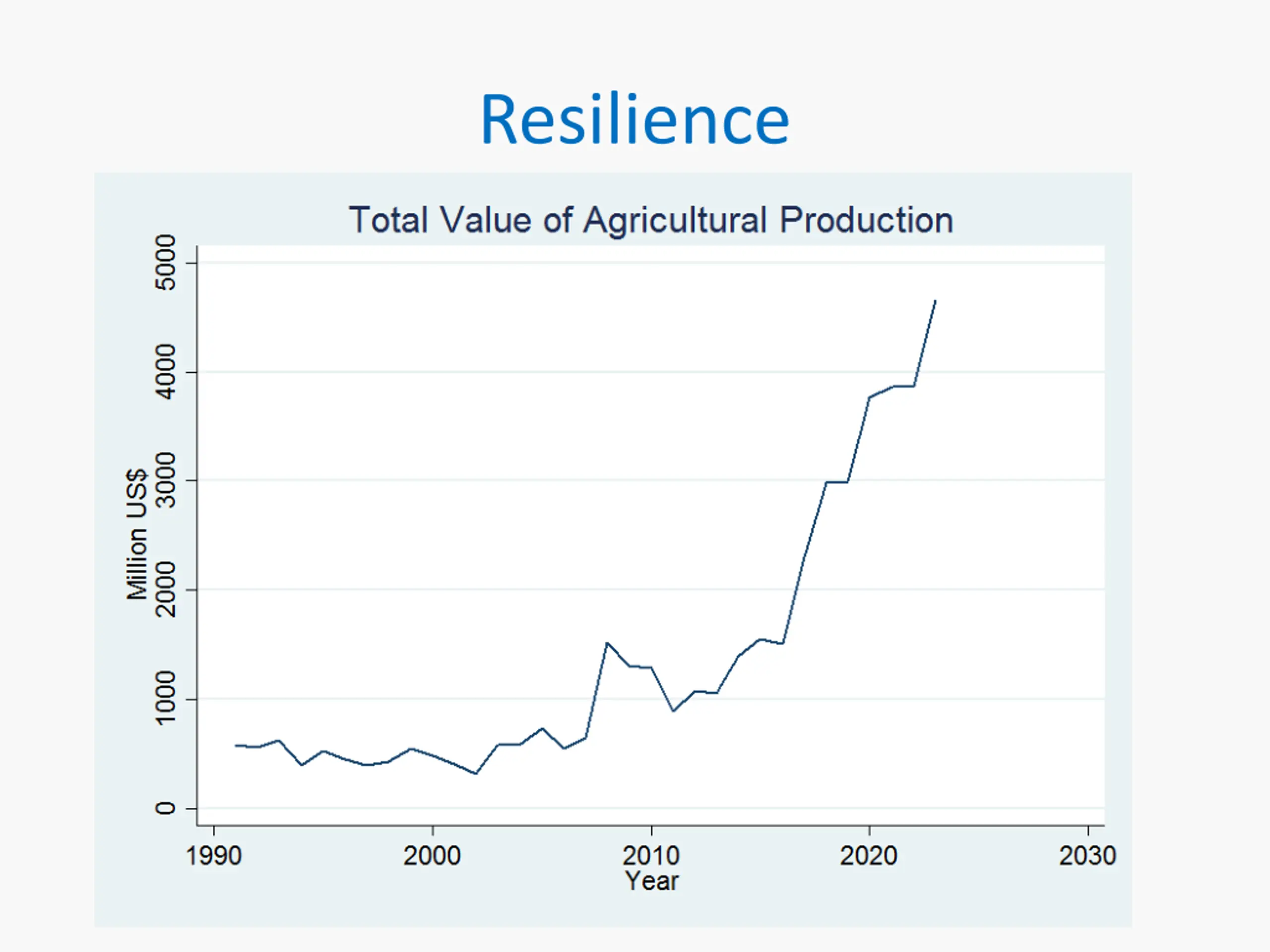 Resilience

Total Value of Agricultural Production

Million US$

5000
4000
3000
2000
1000
0

1990
2000
2010
2020
2030
Year